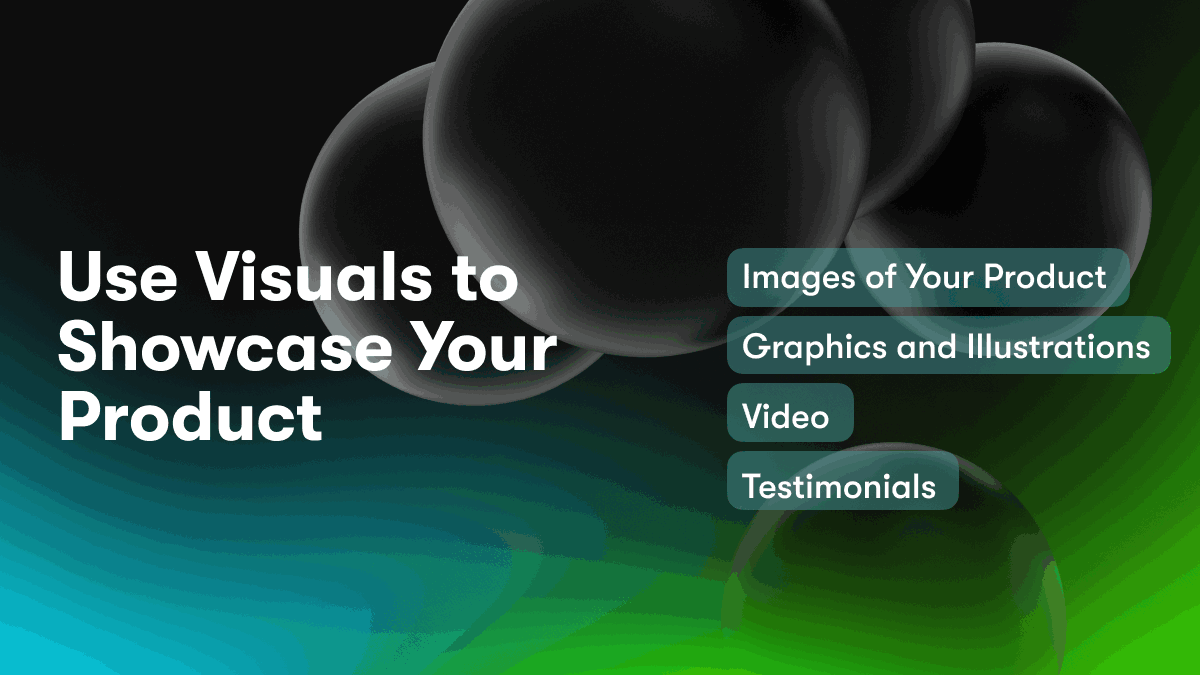 Use Visuals to Showcase Your Product

Images of Your Product

Graphics and Illustrations

Video

Testimonials